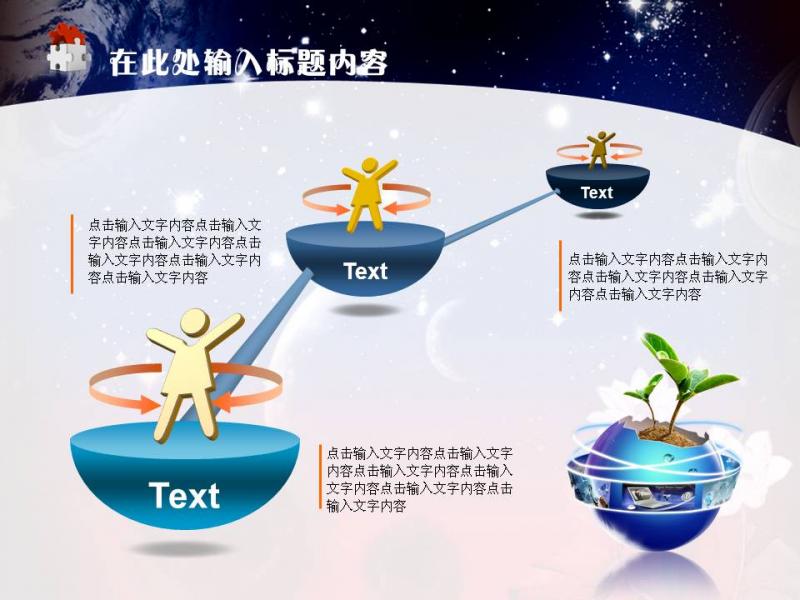 在此处输入标题内容

点击输入文字内容点击输入文字内容点击输入文字内容点击输入文字内容点击输入文字内容点击输入文字内容

Text

Text

点击输入文字内容点击输入文字内容点击输入文字内容点击输入文字内容点击输入文字内容

Text

点击输入文字内容点击输入文字内容点击输入文字内容点击输入文字内容点击输入文字内容点击输入文字内容